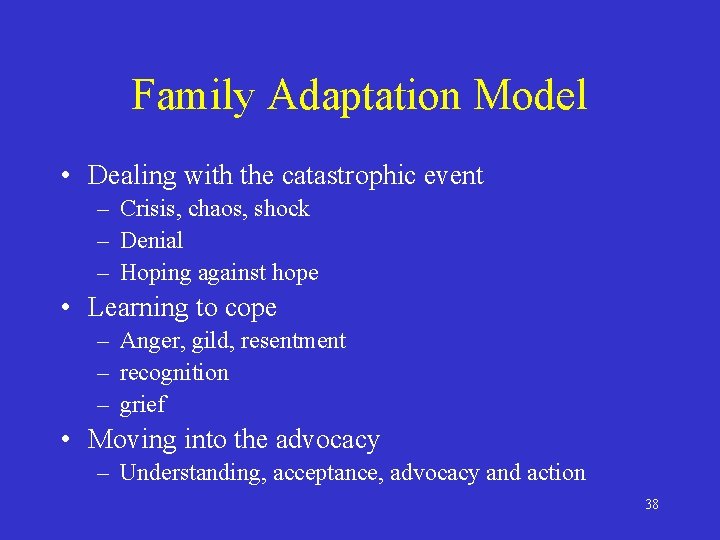 Family Adaptation Model

• Dealing with the catastrophic event
– Crisis, chaos, shock
– Denial
– Hoping against hope
• Learning to cope
– Anger, gild, resentment
– recognition
– grief
• Moving into the advocacy
– Understanding, acceptance, advocacy and action

38